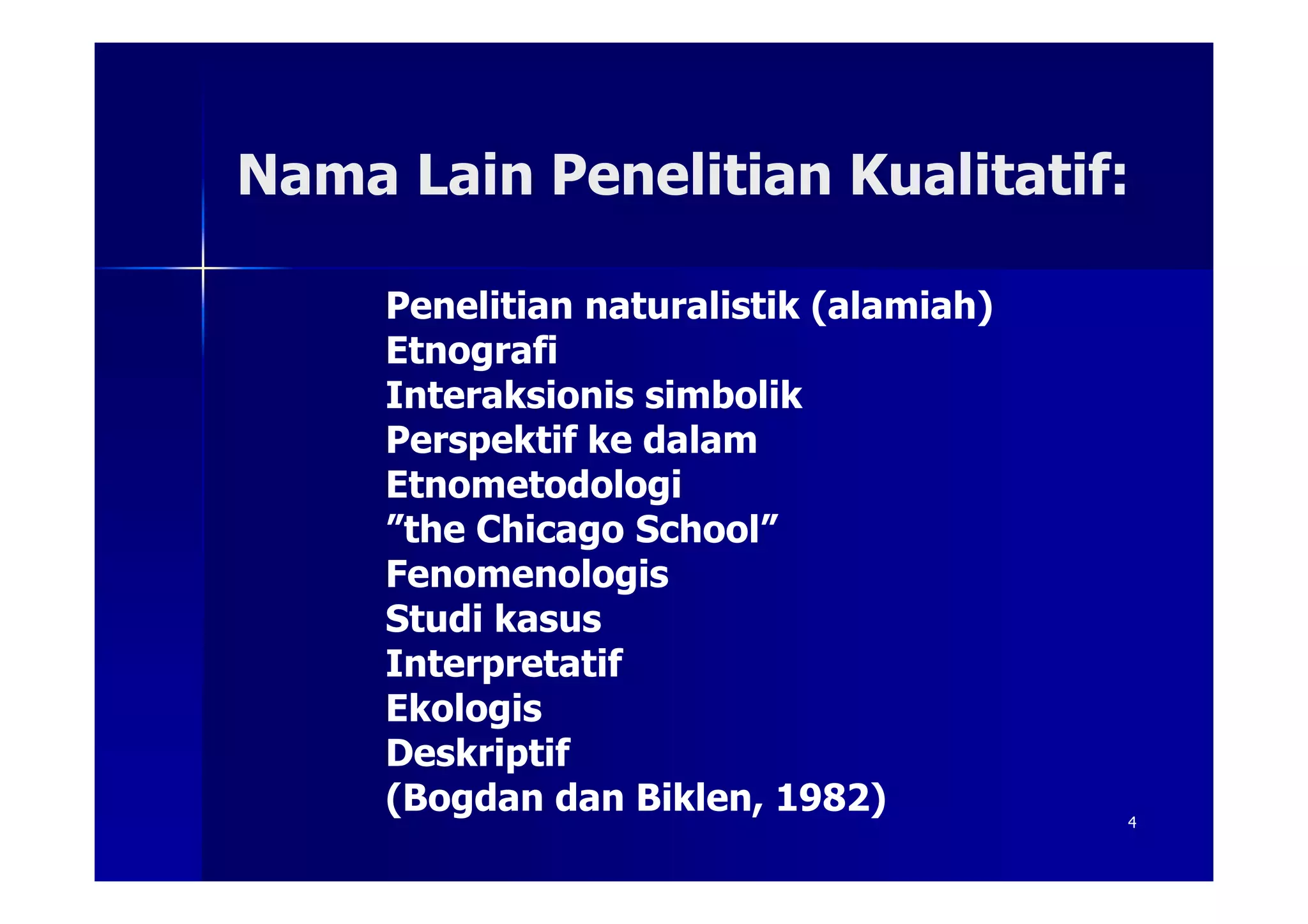 Nama Lain Penelitian Kualitatif:

Penelitian naturalistik (alamiah)
Etnografi
Interaksionis simbolik
Perspektif ke dalam
Etnometodologi
”the Chicago School”
Fenomenologis
Studi kasus
Interpretatif
Ekologis
Deskriptif
(Bogdan dan Biklen, 1982)

4